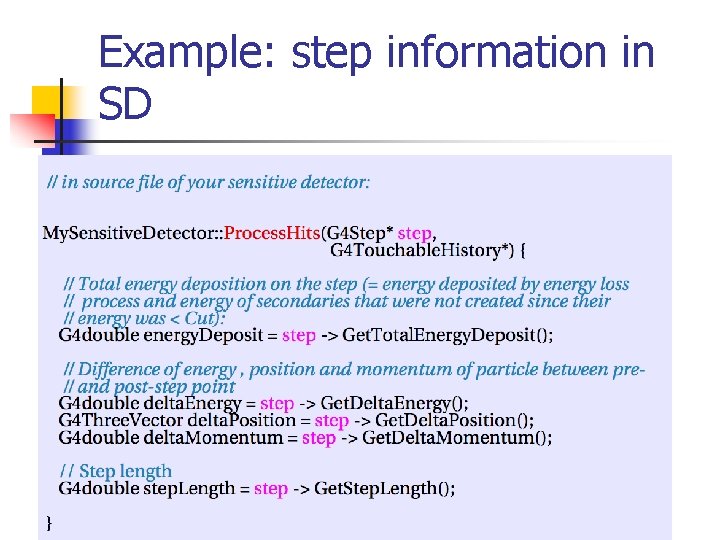 Example: step information in SD

// in source file of your sensitive detector:

MySensitiveDetector::ProcessHits(G4Step* step,
G4TouchableHistory*) {

// Total energy deposition on the step (= energy deposited by energy loss
// process and energy of secondaries that were not created since their
// energy was < Cut):
G4double energyDeposit = step -> GetTotalEnergyDeposit();

// Difference of energy , position and momentum of particle between pre-
// and post-step point
G4double deltaEnergy = step -> GetDeltaEnergy();
G4ThreeVector deltaPosition = step -> GetDeltaPosition();
G4double deltaMomentum = step -> GetDeltaMomentum();

// Step length
G4double stepLength = step -> GetStepLength();

}